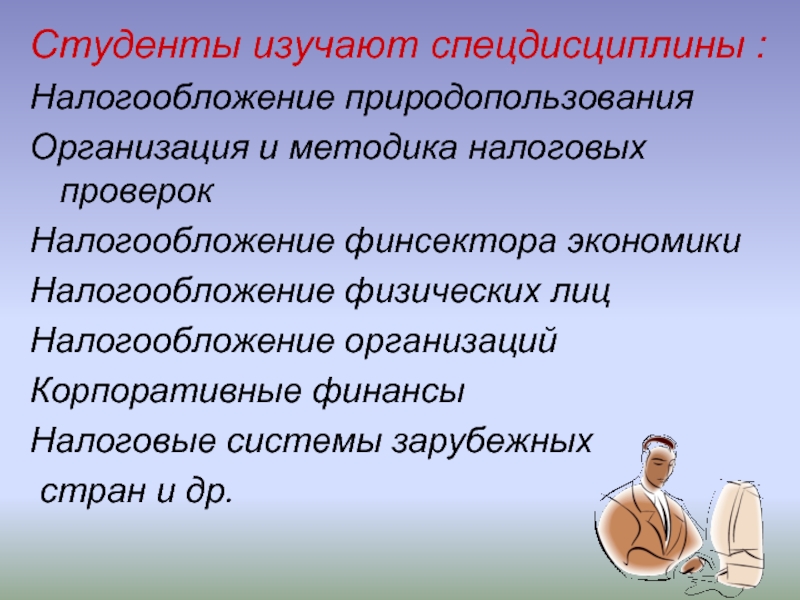 Студенты изучают спецдисциплины :

Налогообложение природопользования

Организация и методика налоговых проверок

Налогообложение финсектора экономики

Налогообложение физических лиц

Налогообложение организаций

Корпоративные финансы

Налоговые системы зарубежных стран и др.